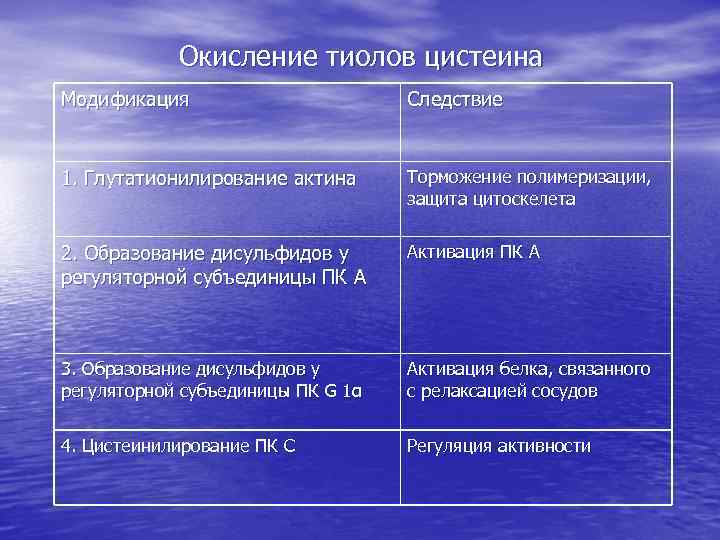 Окисление тиолов цистеина

| Модификация | Следствие |
|---|---|
| 1. Глутатионилирование актина | Торможение полимеризации, защита цитоскелета |
| 2. Образование дисульфидов у регуляторной субъединицы ПК А | Активация ПК А |
| 3. Образование дисульфидов у регуляторной субъединицы ПК G 1α | Активация белка, связанного с релаксацией сосудов |
| 4. Цистеинилирование ПК С | Регуляция активности |